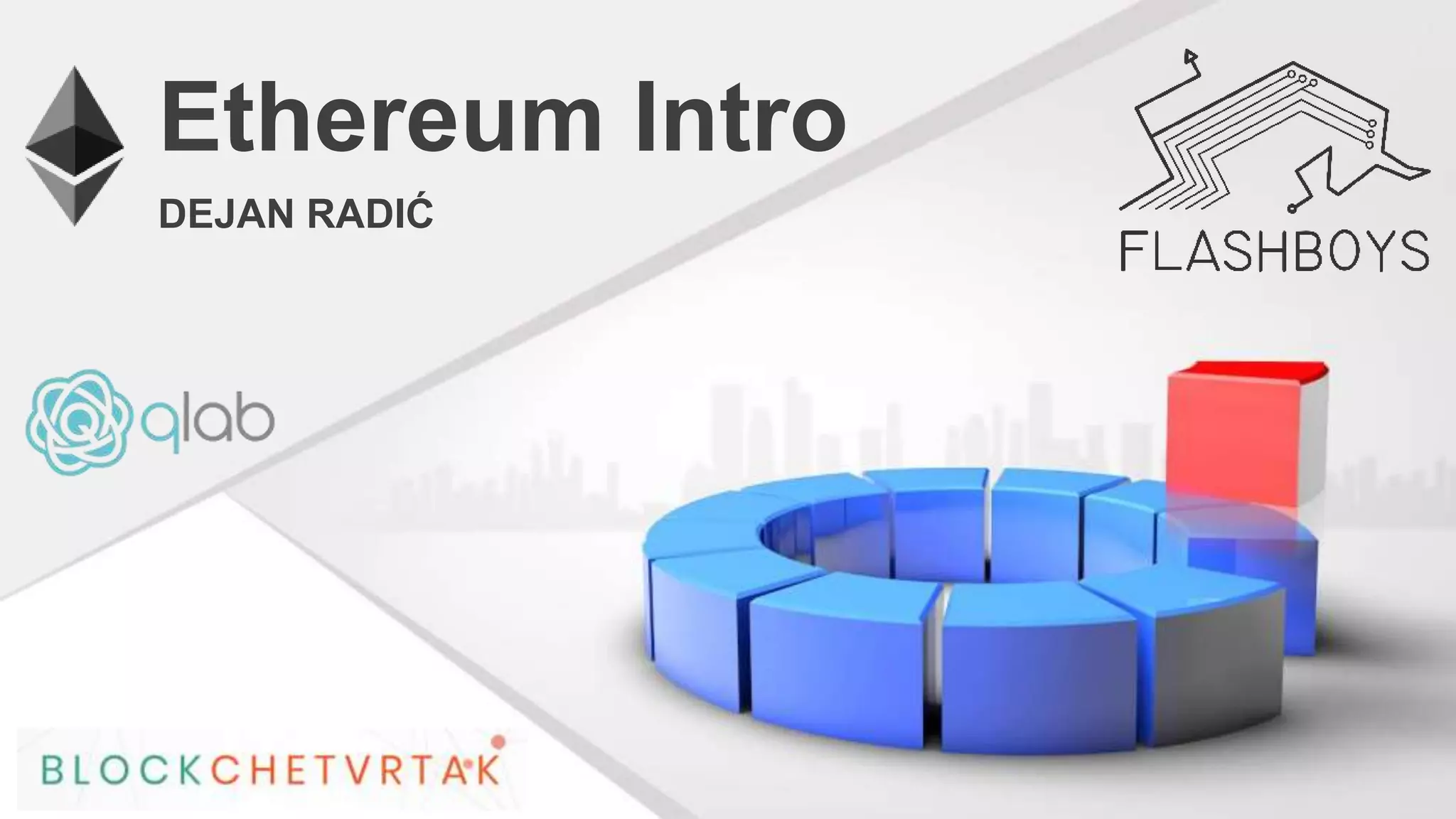 Ethereum Intro

DEJAN RADIĆ

FLASHBOYS

qlab

BLOCKCHETVRTAK